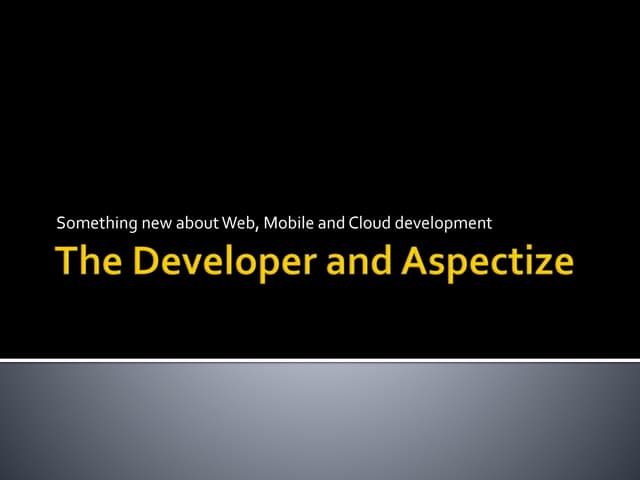 Something new about Web, Mobile and Cloud development

The Developer and Aspectize